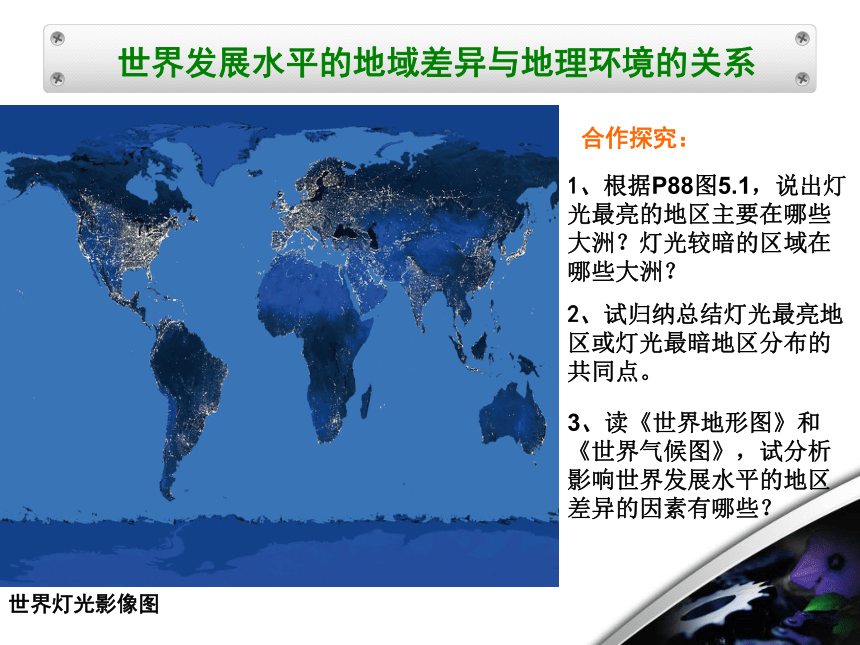 世界发展水平的地域差异与地理环境的关系

合作探究：

1、根据P88图5.1，说出灯光最亮的地区主要在哪些大洲？灯光较暗的区域在哪些大洲？

2、试归纳总结灯光最亮地区或灯光最暗地区分布的共同点。

3、读《世界地形图》和《世界气候图》，试分析影响世界发展水平的地区差异的因素有哪些？

世界灯光影像图